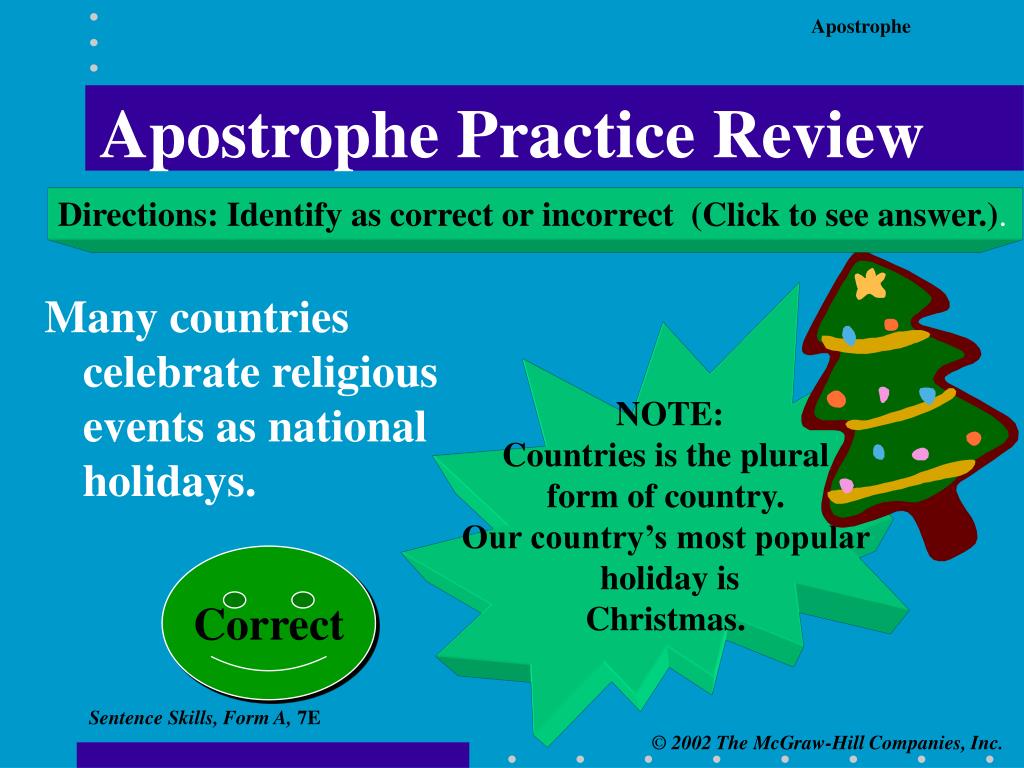 Apostrophe

Apostrophe Practice Review

Directions: Identify as correct or incorrect (Click to see answer.).

Many countries celebrate religious events as national holidays.

NOTE:
Countries is the plural form of country.
Our country's most popular holiday is Christmas.

Correct

Sentence Skills, Form A, 7E

© 2002 The McGraw-Hill Companies, Inc.